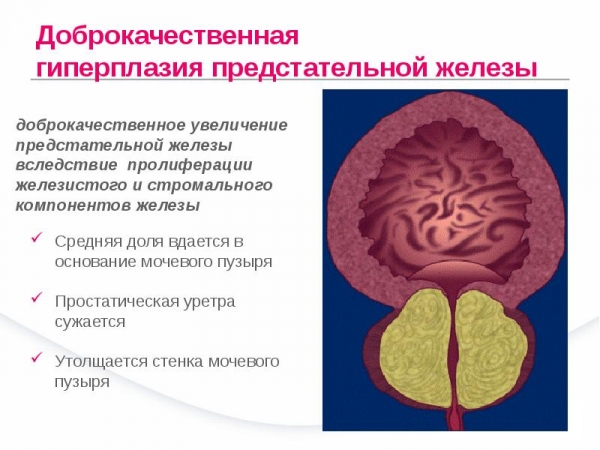 Доброкачественная гиперплазия предстательной железы

доброкачественное увеличение предстательной железы вследствие пролиферации железистого и стромального компонентов железы

✓ Средняя доля вдается в основание мочевого пузыря

✓ Простатическая уретра сужается

✓ Утолщается стенка мочевого пузыря